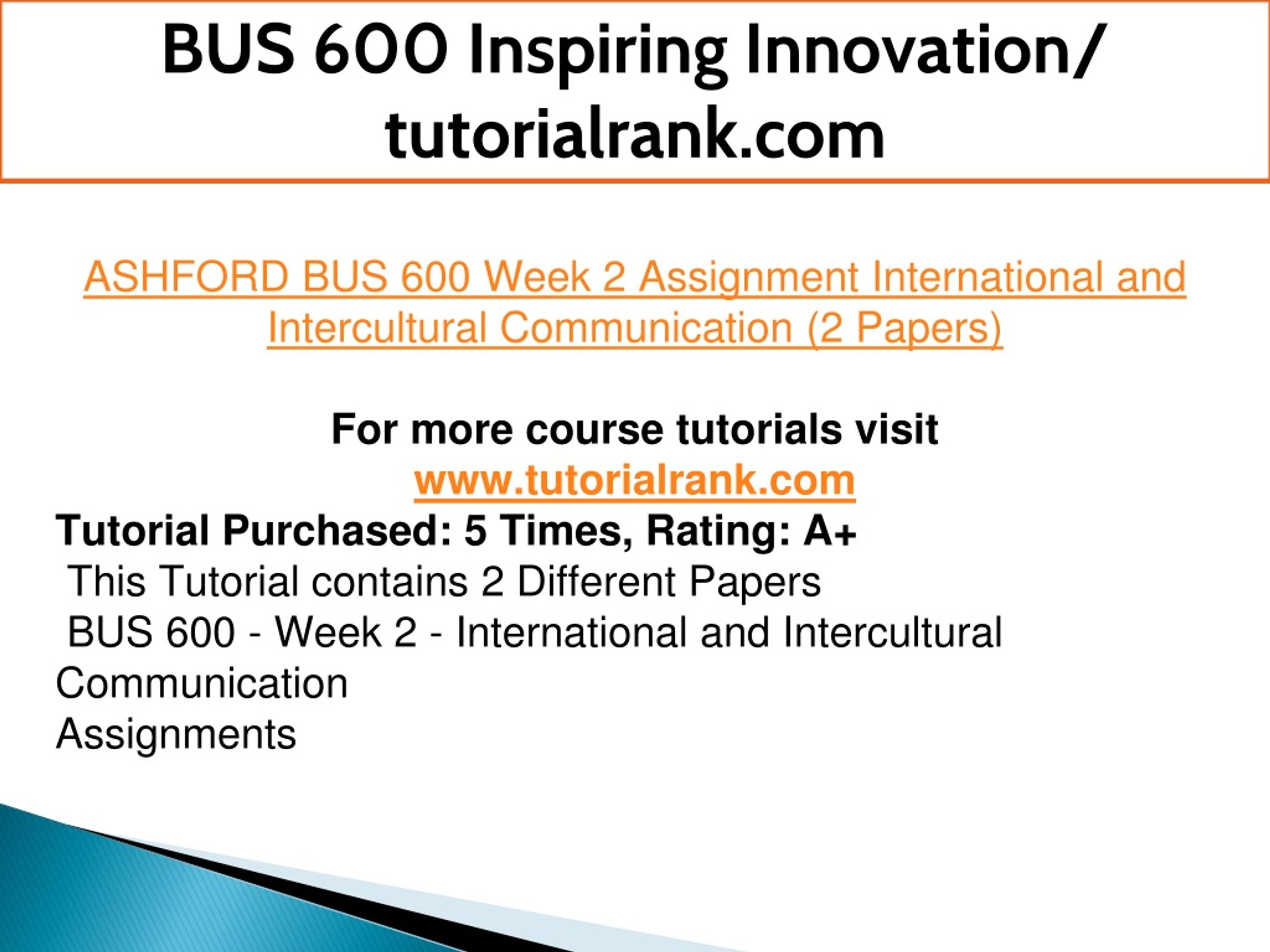 BUS 600 Inspiring Innovation/ tutorialrank.com

ASHFORD BUS 600 Week 2 Assignment International and Intercultural Communication (2 Papers)

For more course tutorials visit
www.tutorialrank.com
Tutorial Purchased: 5 Times, Rating: A+
This Tutorial contains 2 Different Papers
BUS 600 - Week 2 - International and Intercultural Communication
Assignments